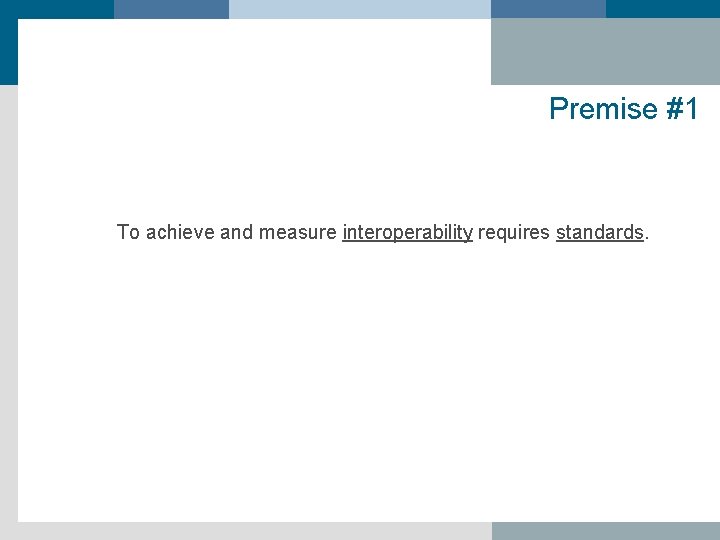 Premise #1

To achieve and measure interoperability requires standards.